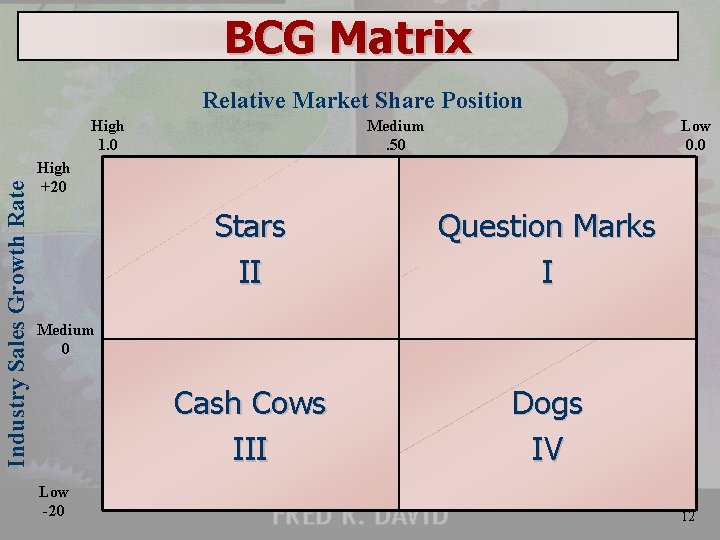 BCG Matrix

Relative Market Share Position

High
1.0

Medium
.50

Low
0.0

Industry Sales Growth Rate

High
+20

Medium
0

Low
-20

Stars
II

Question Marks
I

Cash Cows
III

Dogs
IV

FRED R. DAVID

12